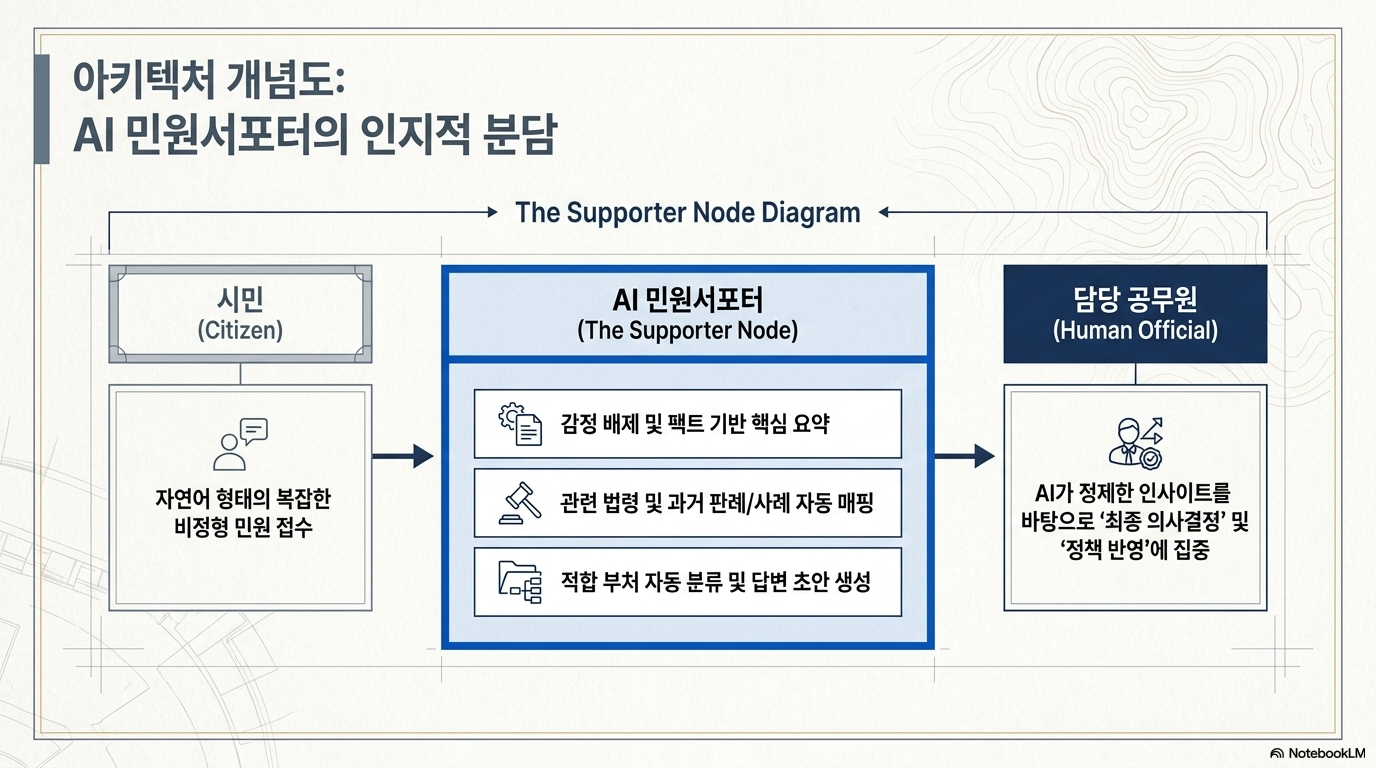 아키텍처 개념도:
AI 민원서포터의 인지적 분담

The Supporter Node Diagram

시민
(Citizen)

자연어 형태의 복잡한 비정형 민원 접수

AI 민원서포터
(The Supporter Node)

감정 배제 및 팩트 기반 핵심 요약

관련 법령 및 과거 판례/사례 자동 매핑

적합 부처 자동 분류 및 답변 초안 생성

담당 공무원
(Human Official)

AI가 정제한 인사이트를 바탕으로 '최종 의사결정' 및 '정책 반영'에 집중

NotebookLM